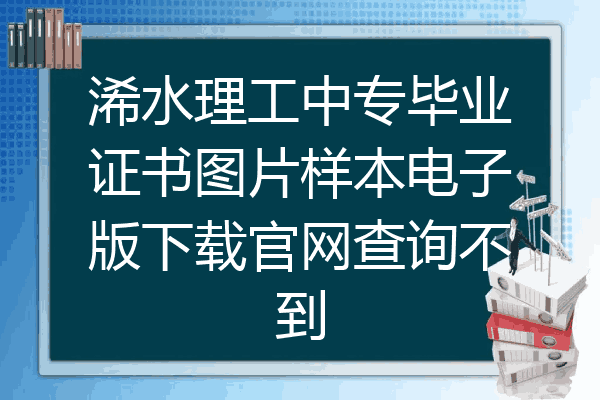 浠水理工中专毕业证书图片样本电子版下载官网查询不到